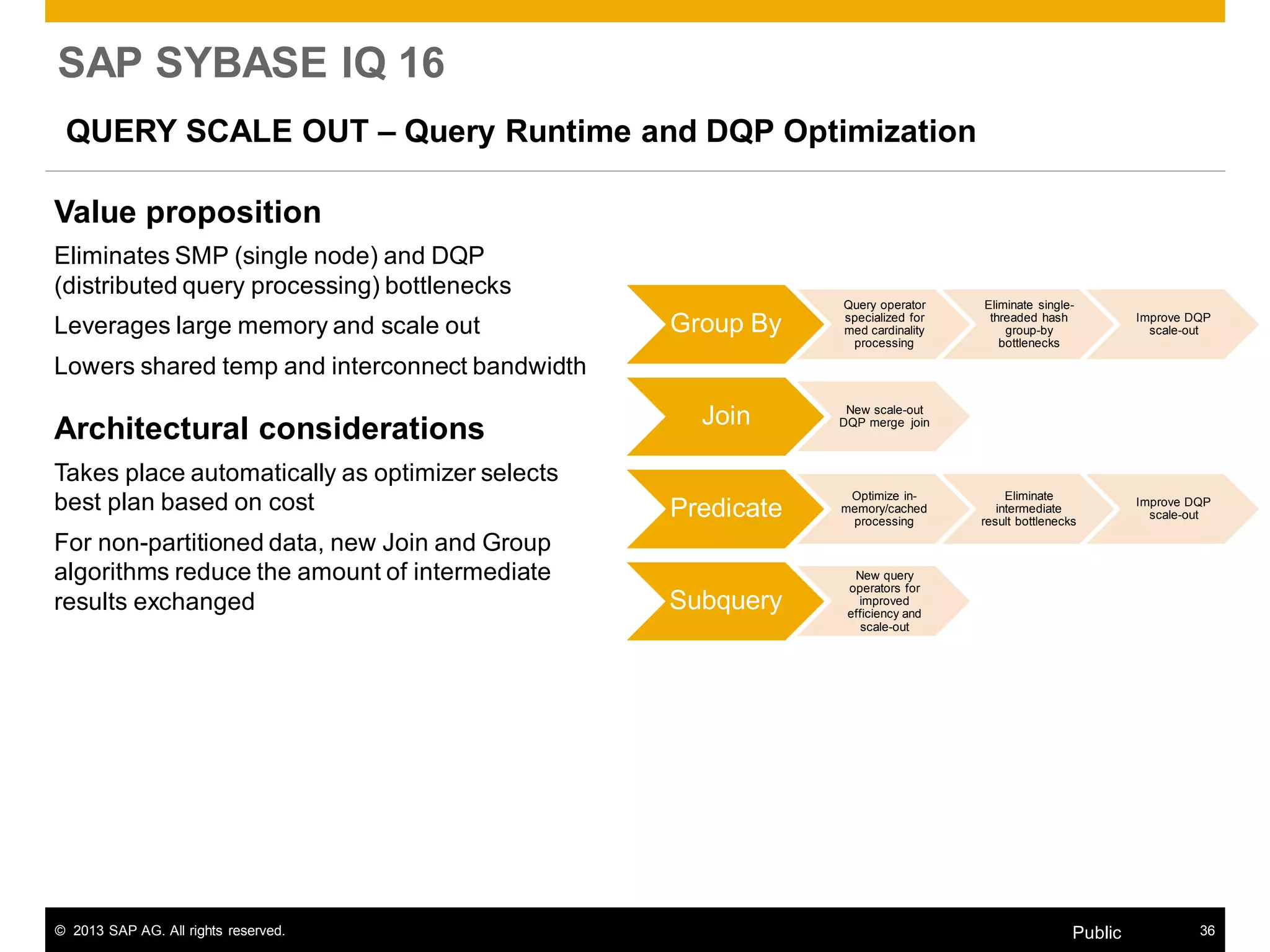 SAP SYBASE IQ 16

QUERY SCALE OUT – Query Runtime and DQP Optimization

Value proposition

Eliminates SMP (single node) and DQP (distributed query processing) bottlenecks

Leverages large memory and scale out

Lowers shared temp and interconnect bandwidth

Architectural considerations

Takes place automatically as optimizer selects best plan based on cost

For non-partitioned data, new Join and Group algorithms reduce the amount of intermediate results exchanged

Group By

Query operator specialized for med cardinality processing

Eliminate single-threaded hash group-by bottlenecks

Improve DQP scale-out

Join

New scale-out DQP merge join

Predicate

Optimize in-memory/cached processing

Eliminate intermediate result bottlenecks

Improve DQP scale-out

Subquery

New query operators for improved efficiency and scale-out

© 2013 SAP AG. All rights reserved.

Public

36